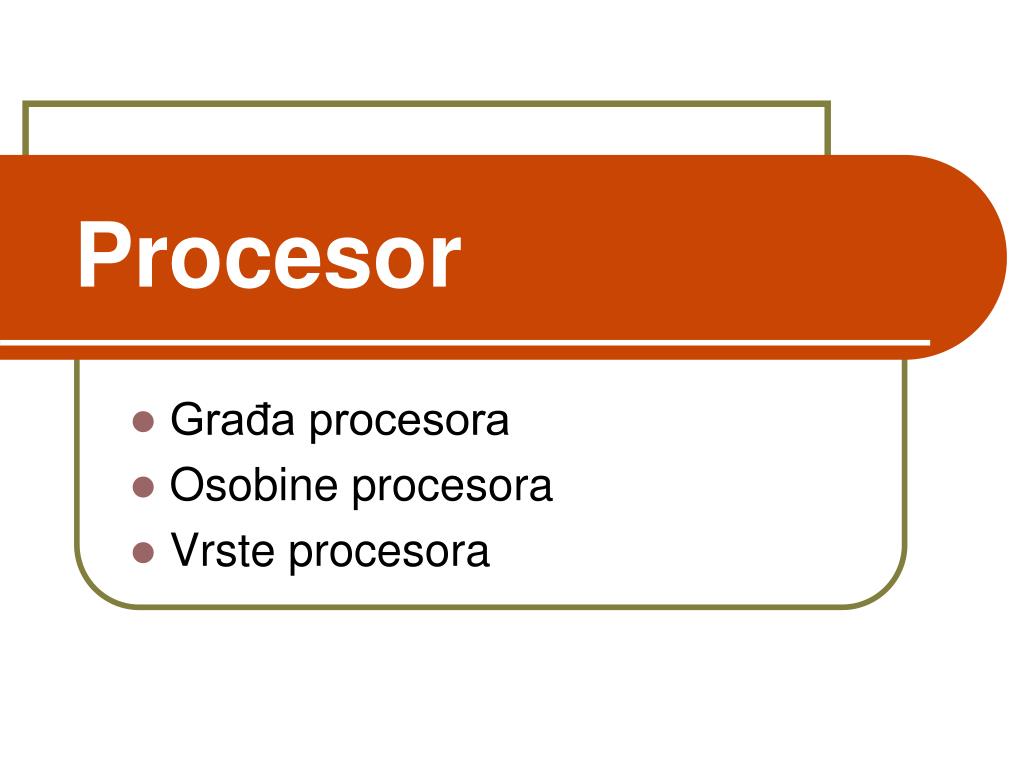 Procesor

- Građa procesora
- Osobine procesora
- Vrste procesora